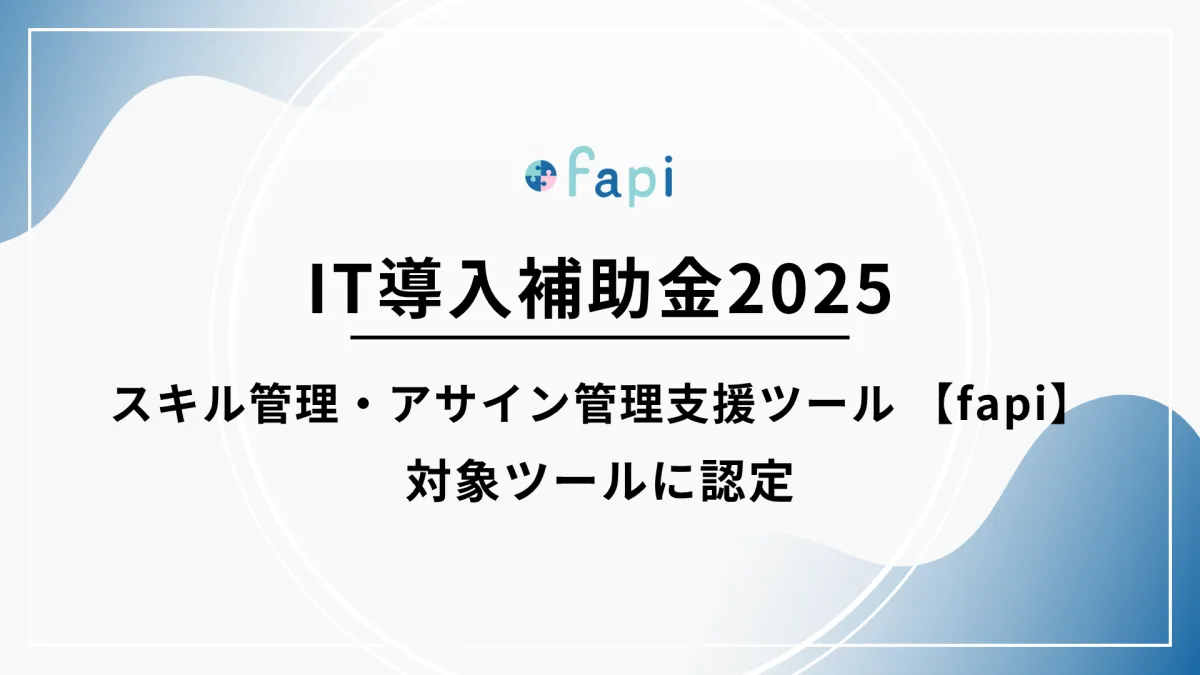 fapi

IT導入補助金2025

スキル管理・アサイン管理支援ツール 【fapi】
対象ツールに認定